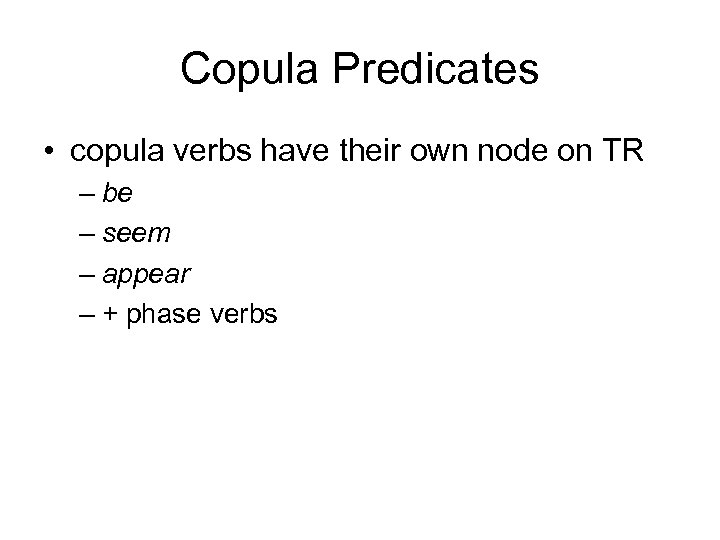 Copula Predicates

• copula verbs have their own node on TR
– be
– seem
– appear
– + phase verbs